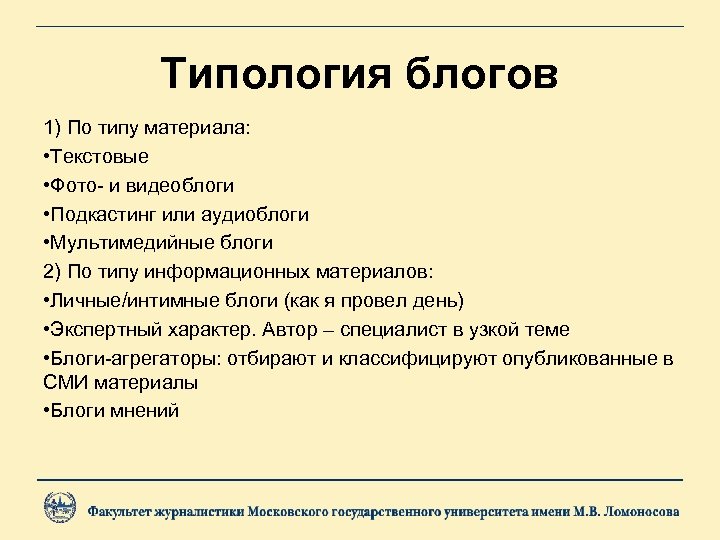 Типология блогов

1) По типу материала:

•Текстовые

•Фото- и видеоблоги

•Подкастинг или аудиоблоги

•Мультимедийные блоги

2) По типу информационных материалов:

•Личные/интимные блоги (как я провел день)

•Экспертный характер. Автор – специалист в узкой теме

•Блоги-агрегаторы: отбирают и классифицируют опубликованные в СМИ материалы

•Блоги мнений

Факультет журналистики Московского государственного университета имени М.В. Ломоносова